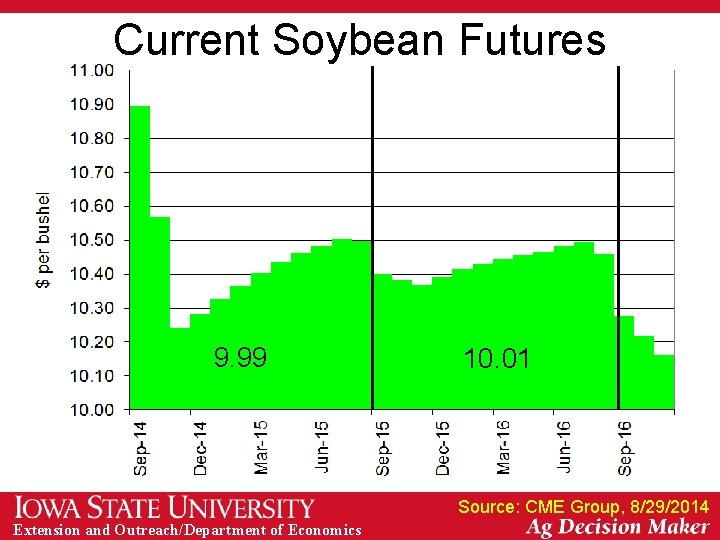 Current Soybean Futures

$ per bushel

11.00
10.90
10.80
10.70
10.60
10.50
10.40
10.30
10.20
10.10
10.00

9.99

10.01

Sep-14
Dec-14
Mar-15
Jun-15
Sep-15
Dec-15
Mar-16
Jun-16
Sep-16

IOWA STATE UNIVERSITY
Extension and Outreach/Department of Economics

Source: CME Group, 8/29/2014
Ag Decision Maker